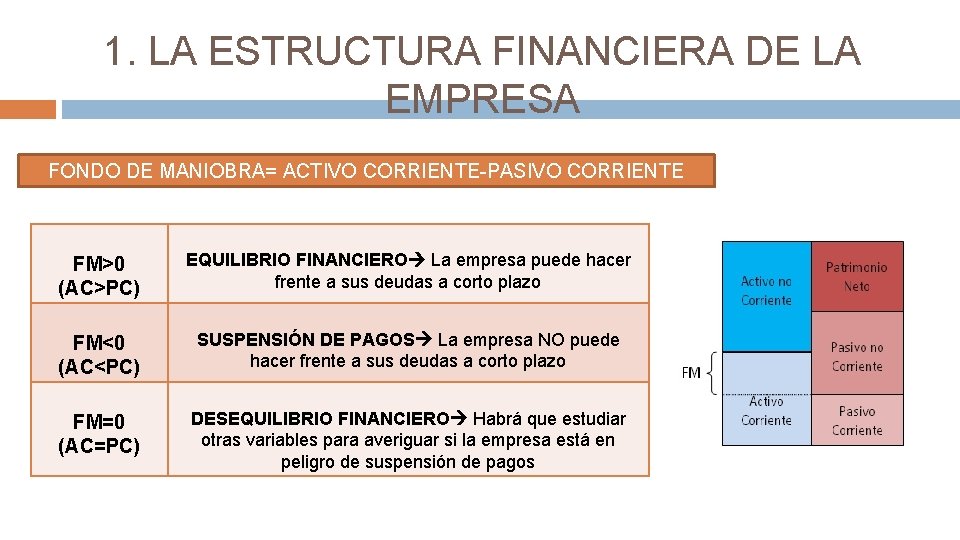 1. LA ESTRUCTURA FINANCIERA DE LA EMPRESA

FONDO DE MANIOBRA= ACTIVO CORRIENTE-PASIVO CORRIENTE

| FM>0 (AC>PC) | EQUILIBRIO FINANCIERO→ La empresa puede hacer frente a sus deudas a corto plazo |
|---|---|
| FM<0 (AC<PC) | SUSPENSIÓN DE PAGOS→ La empresa NO puede hacer frente a sus deudas a corto plazo |
| FM=0 (AC=PC) | DESEQUILIBRIO FINANCIERO→ Habrá que estudiar otras variables para averiguar si la empresa está en peligro de suspensión de pagos |

Activo no Corriente
Patrimonio Neto
Pasivo no Corriente
FM
Activo Corriente
Pasivo Corriente